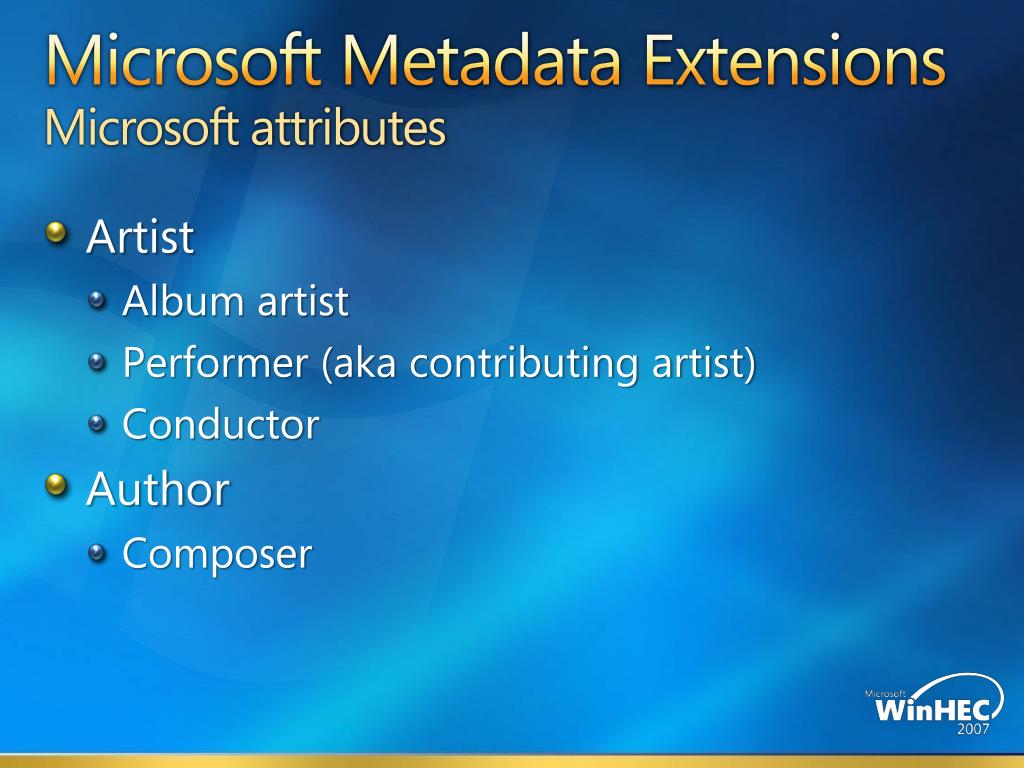 Microsoft Metadata Extensions
Microsoft attributes

Artist
Album artist
Performer (aka contributing artist)
Conductor
Author
Composer

Microsoft
WinHEC
2007